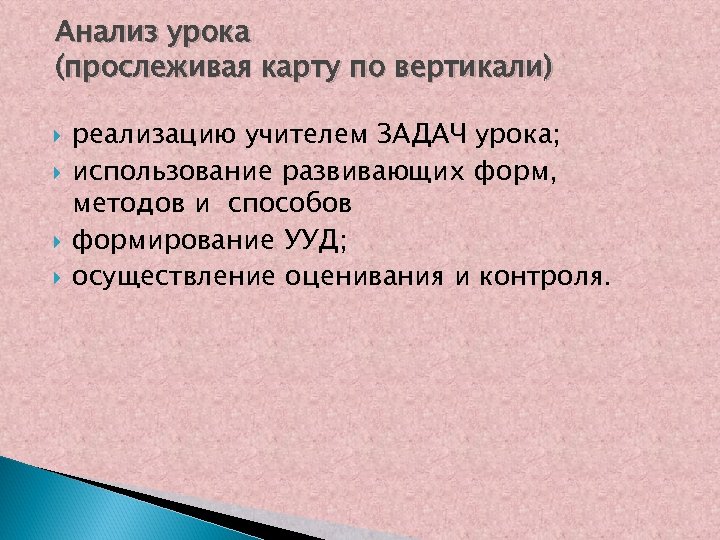 Анализ урока
(прослеживая карту по вертикали)

реализацию учителем ЗАДАЧ урока;
использование развивающих форм, методов и способов
формирование УУД;
осуществление оценивания и контроля.